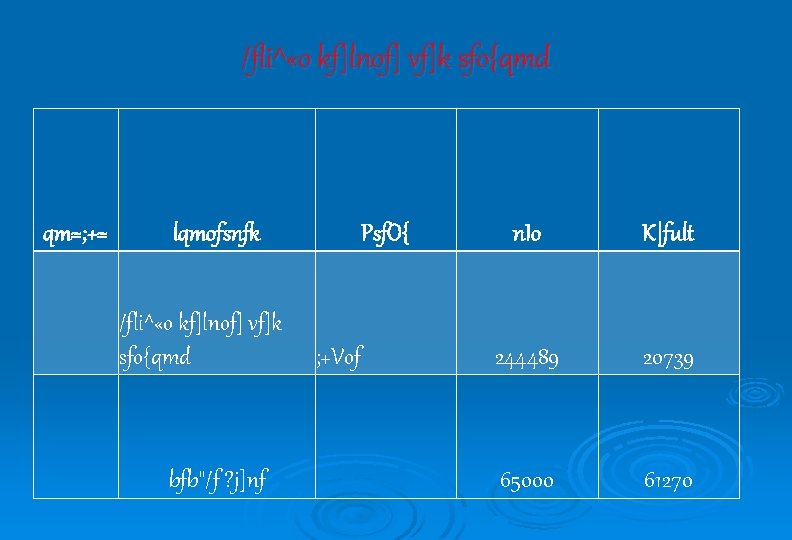 /fli^«o kf]lnof] vf]k sfo{qmd

| qm=;+= | lqmofsnfk | PsfO{ | nIo | K|fult |
|---|---|---|---|---|
| | /fli^«o kf]lnof] vf]k sfo{qmd | ;+Vof | 244489 | 20739 |
| | bfb"/f ?j]nf | | 65000 | 61270 |